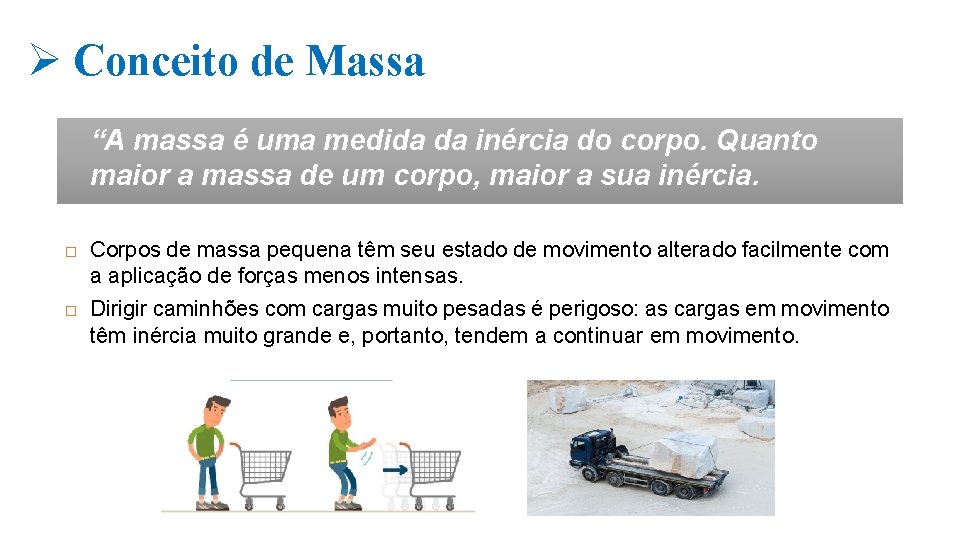 ➢ Conceito de Massa

“A massa é uma medida da inércia do corpo. Quanto maior a massa de um corpo, maior a sua inércia.

□ Corpos de massa pequena têm seu estado de movimento alterado facilmente com a aplicação de forças menos intensas.

□ Dirigir caminhões com cargas muito pesadas é perigoso: as cargas em movimento têm inércia muito grande e, portanto, tendem a continuar em movimento.